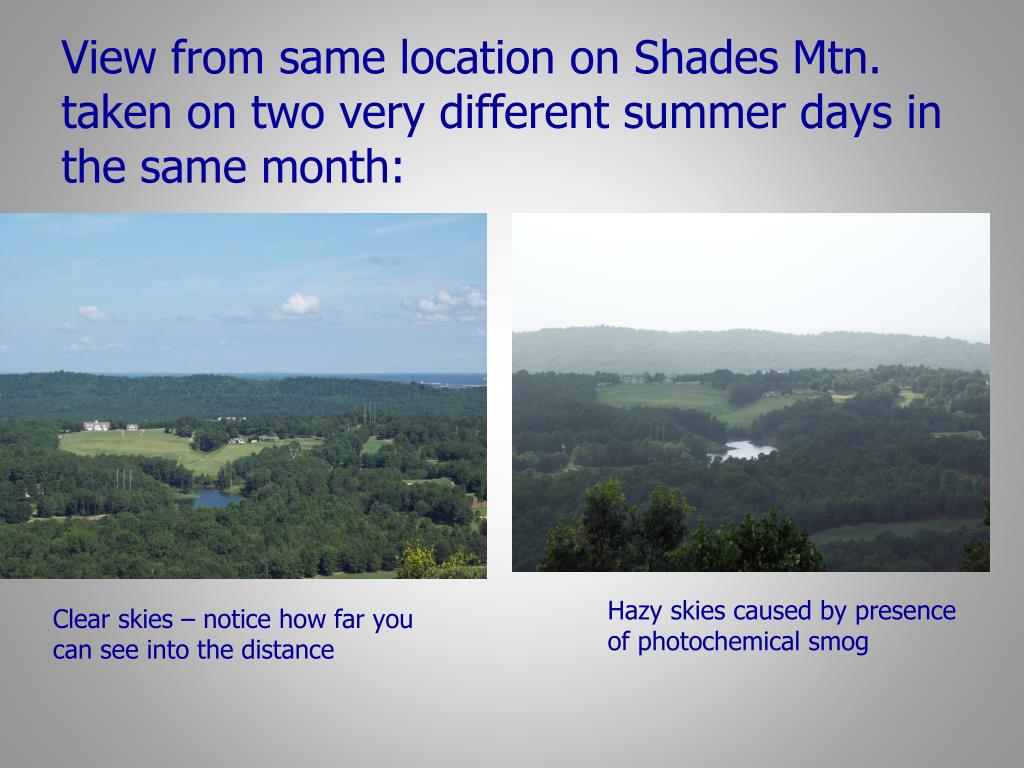 View from same location on Shades Mtn. taken on two very different summer days in the same month:

Clear skies – notice how far you can see into the distance

Hazy skies caused by presence of photochemical smog